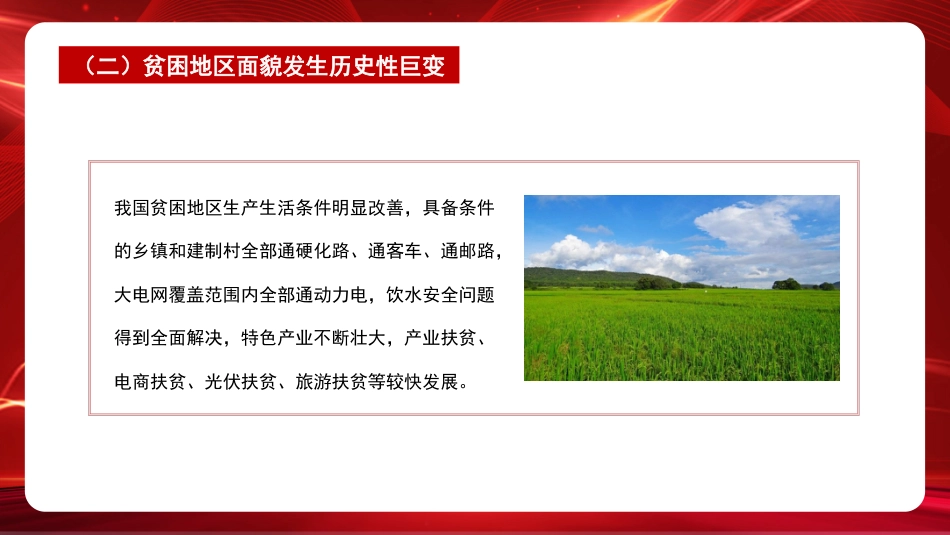 （二）贫困地区面貌发生历史性巨变

我国贫困地区生产生活条件明显改善，具备条件的乡镇和建制村全部通硬化路、通客车、通邮路，大电网覆盖范围内全部通动力电，饮水安全问题得到全面解决，特色产业不断壮大，产业扶贫、电商扶贫、光伏扶贫、旅游扶贫等较快发展。